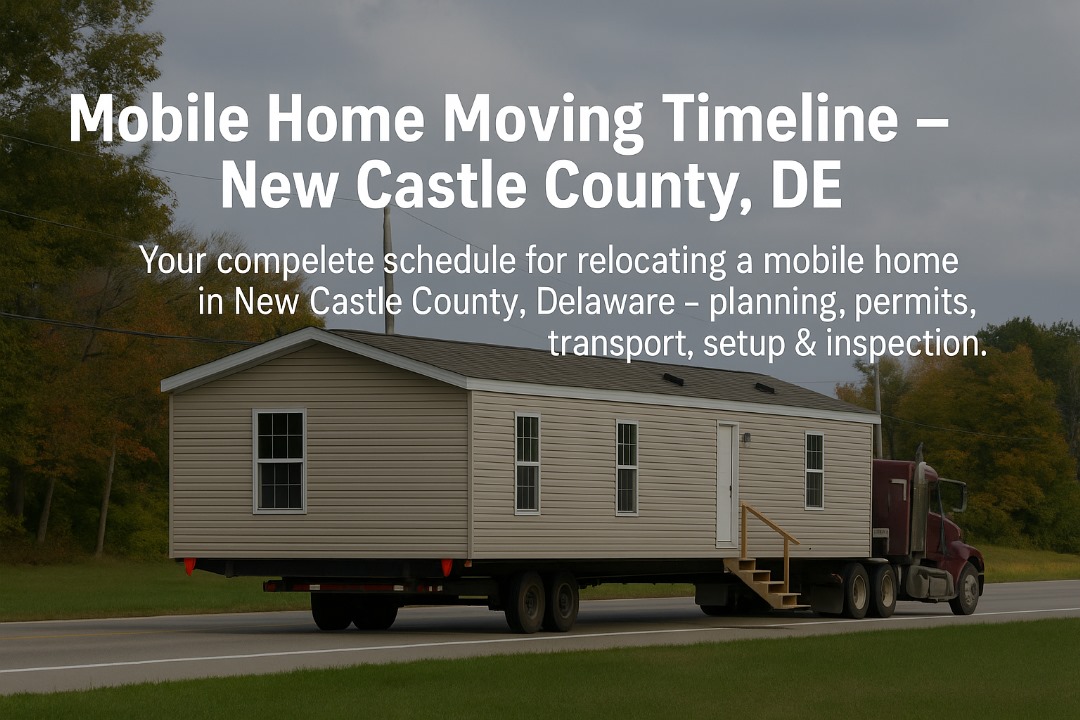 Mobile Home Moving Timeline – New Castle County, DE

Your compelete schedule for relocating a mobile home in New Castle County, Delaware – planning, permits, transport, setup & inspection.